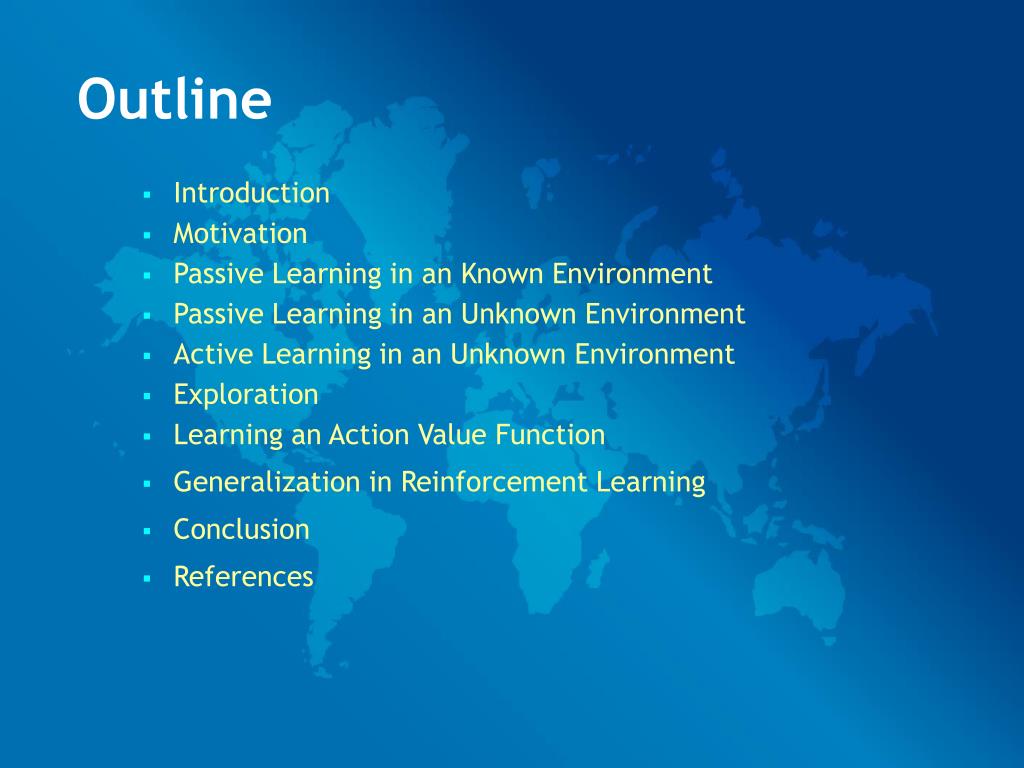 Outline

- Introduction
- Motivation
- Passive Learning in an Known Environment
- Passive Learning in an Unknown Environment
- Active Learning in an Unknown Environment
- Exploration
- Learning an Action Value Function
- Generalization in Reinforcement Learning
- Conclusion
- References